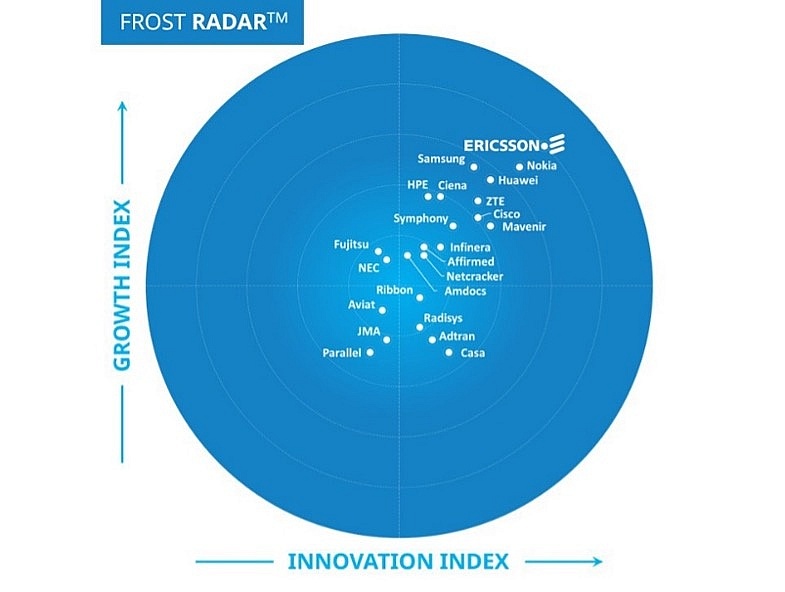 FROST RADAR™

GROWTH INDEX

ERICSSON
Samsung
Nokia
Huawei
HPE
Ciena
ZTE
Cisco
Symphony
Mavenir
Fujitsu
Infinera
Affirmed
NEC
Netcracker
Ribbon
Amdocs
Aviat
Radisys
JMA
Adtran
Parallel
Casa

INNOVATION INDEX